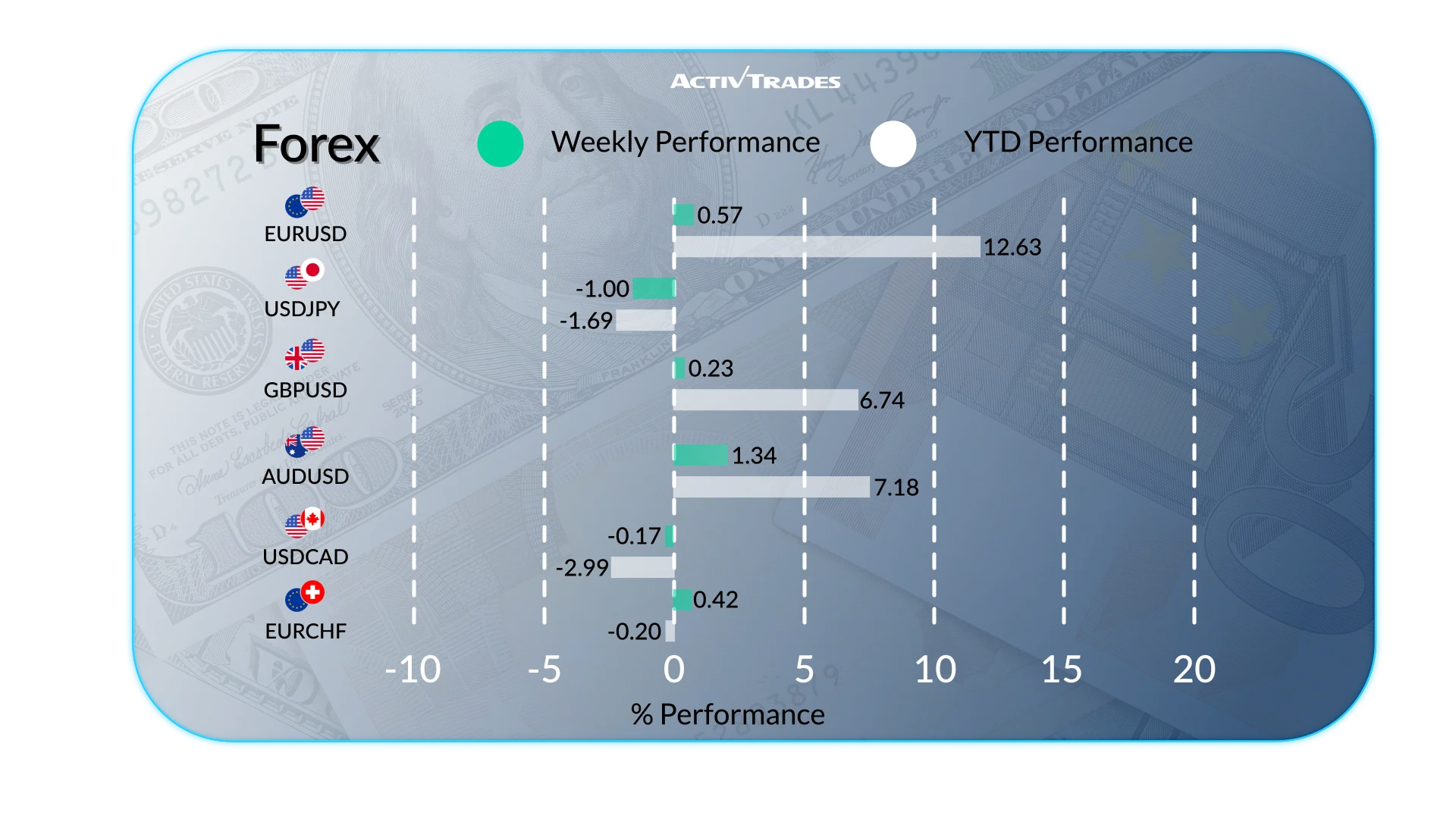 ACTIVTRADES

Forex

Weekly Performance

YTD Performance

EURUSD
0.57
12.63

USDJPY
-1.00
-1.69

GBPUSD
0.23
6.74

AUDUSD
1.34
7.18

USDCAD
-0.17
-2.99

EURCHF
0.42
-0.20

-10 -5 0 5 10 15 20

% Performance